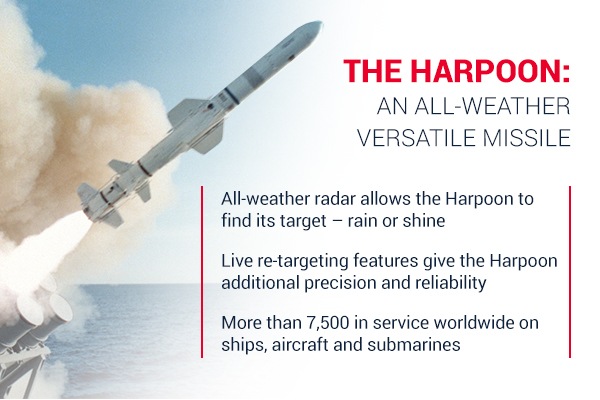 THE HARPOON:
AN ALL-WEATHER VERSATILE MISSILE

All-weather radar allows the Harpoon to find its target – rain or shine

Live re-targeting features give the Harpoon additional precision and reliability

More than 7,500 in service worldwide on ships, aircraft and submarines